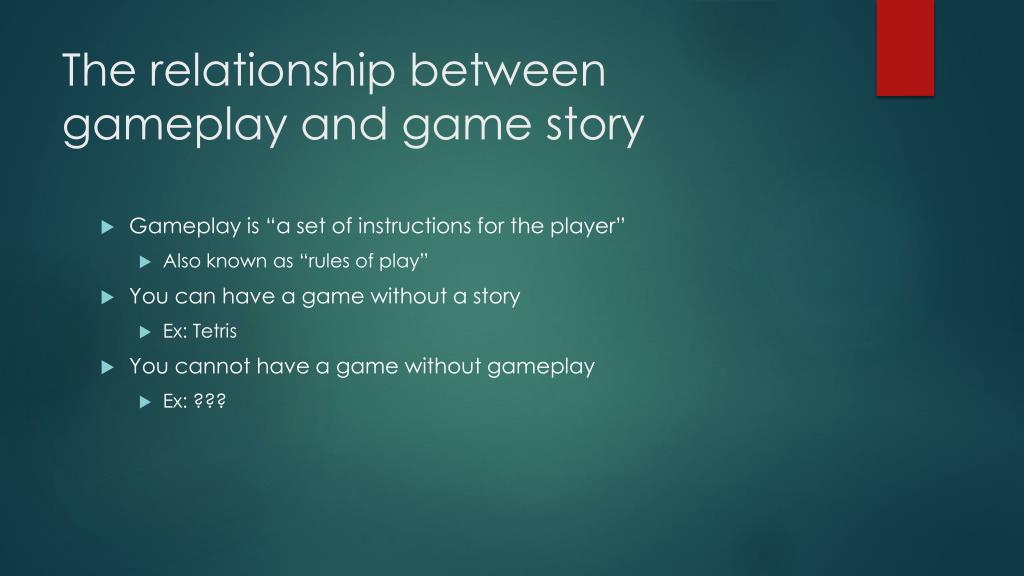 The relationship between gameplay and game story

Gameplay is “a set of instructions for the player”

Also known as “rules of play”

You can have a game without a story

Ex: Tetris

You cannot have a game without gameplay

Ex: ???